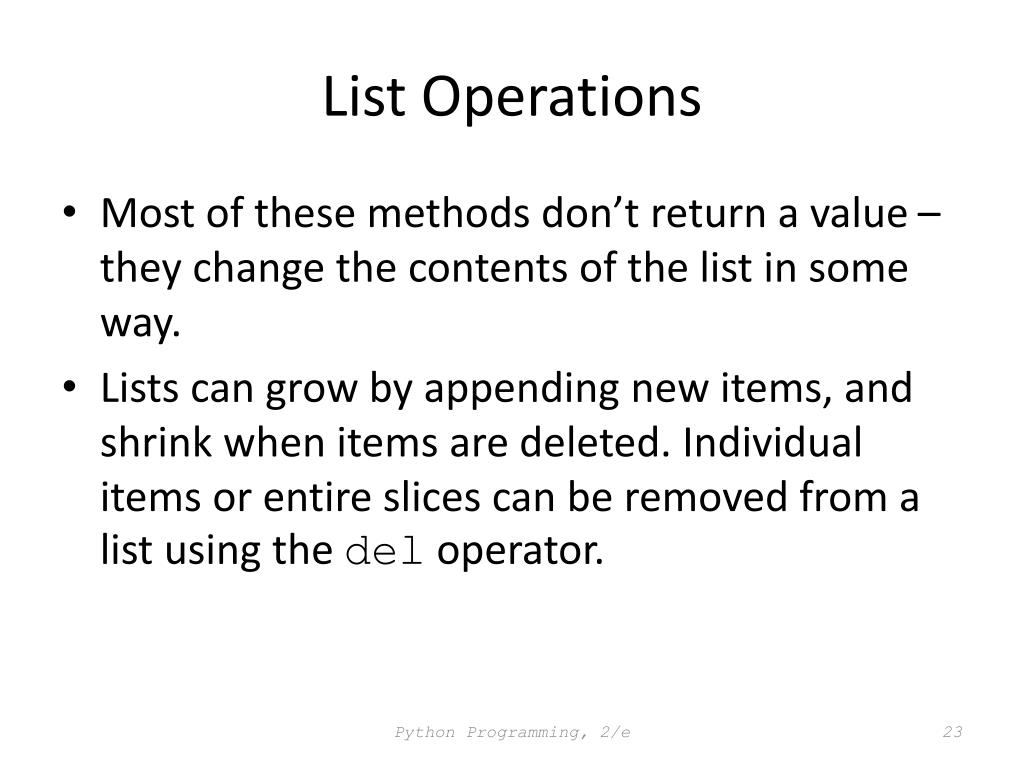 List Operations

• Most of these methods don’t return a value – they change the contents of the list in some way.

• Lists can grow by appending new items, and shrink when items are deleted. Individual items or entire slices can be removed from a list using the del operator.

Python Programming, 2/e

23